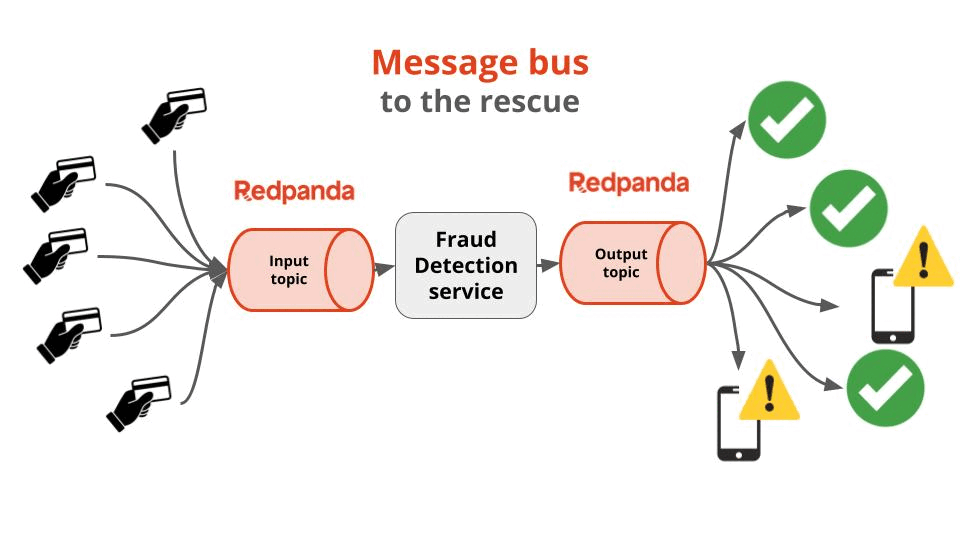 Message bus
to the rescue

Redpanda

Input topic

Fraud Detection service

Redpanda

Output topic